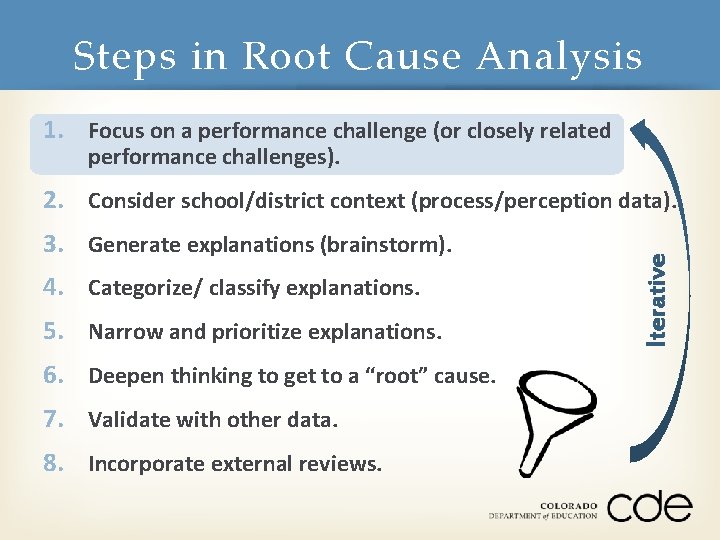 Steps in Root Cause Analysis

1. Focus on a performance challenge (or closely related performance challenges).
2. Consider school/district context (process/perception data).
3. Generate explanations (brainstorm).
4. Categorize/ classify explanations.
5. Narrow and prioritize explanations.
6. Deepen thinking to get to a “root” cause.
7. Validate with other data.
8. Incorporate external reviews.

Iterative

COLORADO DEPARTMENT of EDUCATION cde